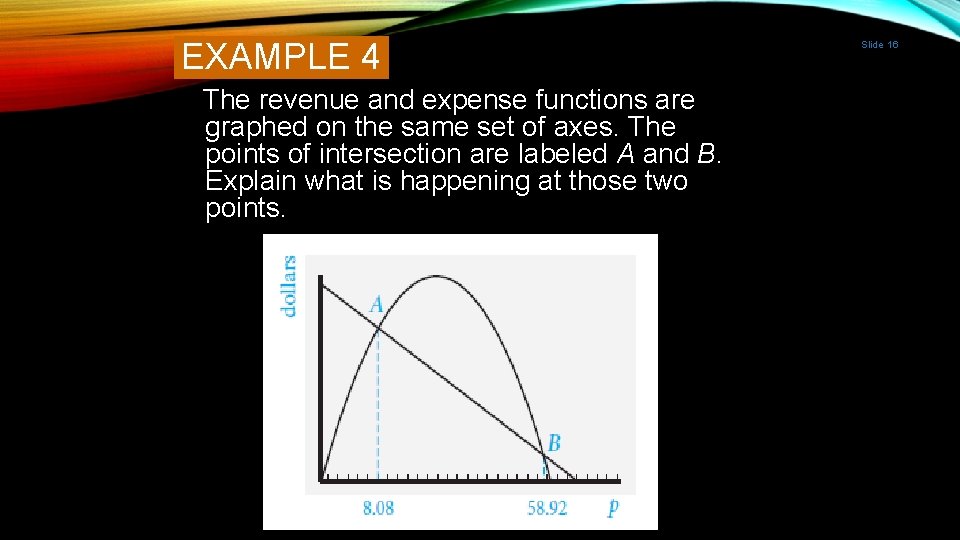 EXAMPLE 4

Slide 16

The revenue and expense functions are graphed on the same set of axes. The points of intersection are labeled A and B. Explain what is happening at those two points.

dollars

A

B

8.08

58.92

p